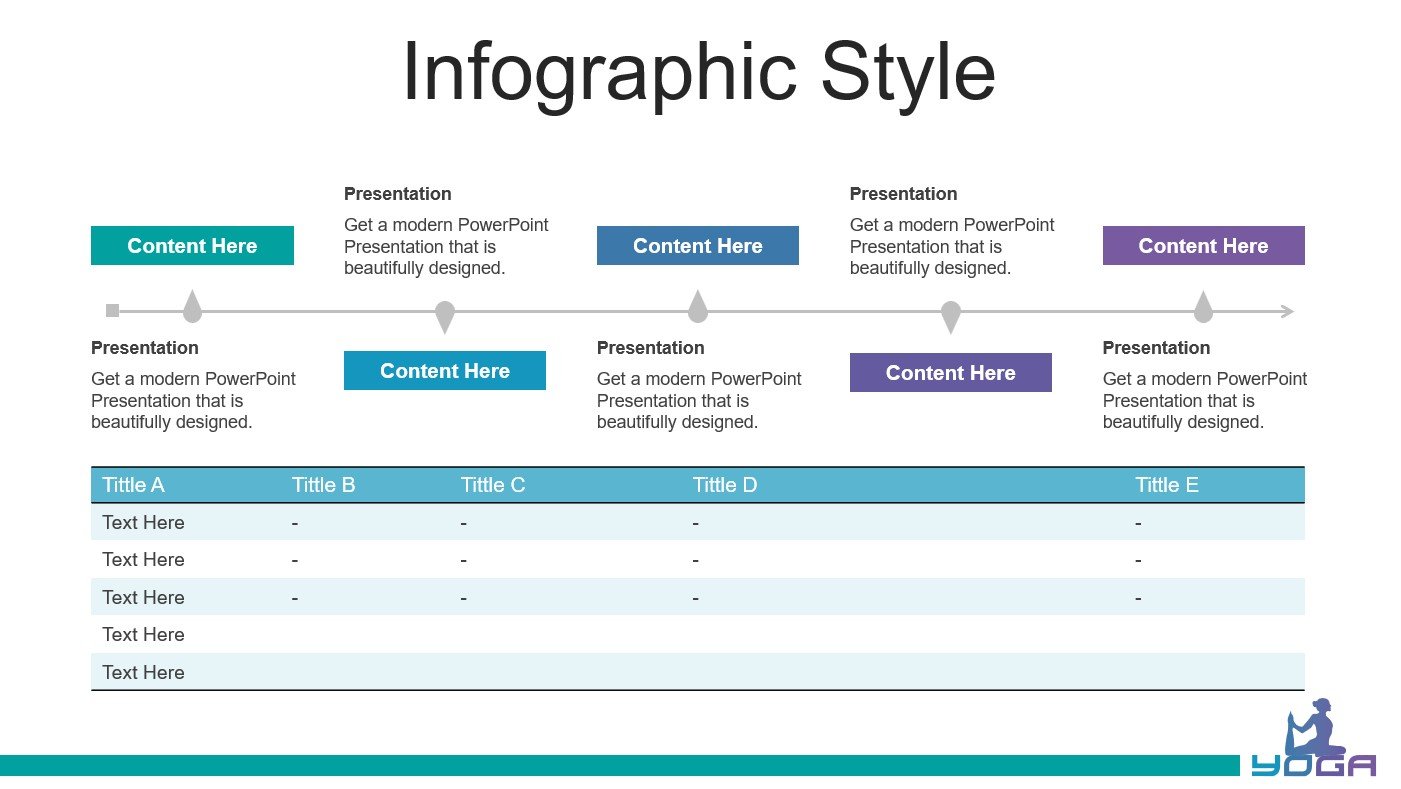 Infographic Style

Content Here

Presentation

Get a modern PowerPoint Presentation that is beautifully designed.

Presentation

Get a modern PowerPoint Presentation that is beautifully designed.

Content Here

Content Here

Presentation

Get a modern PowerPoint Presentation that is beautifully designed.

Presentation

Get a modern PowerPoint Presentation that is beautifully designed.

Content Here

Content Here

Presentation

Get a modern PowerPoint Presentation that is beautifully designed.

| Tittle A | Tittle B | Tittle C | Tittle D | Tittle E |
|---|---|---|---|---|
| Text Here | - | - | - | - |
| Text Here | - | - | - | - |
| Text Here | - | - | - | - |
| Text Here | | | | |
| Text Here | | | | |

YOGA